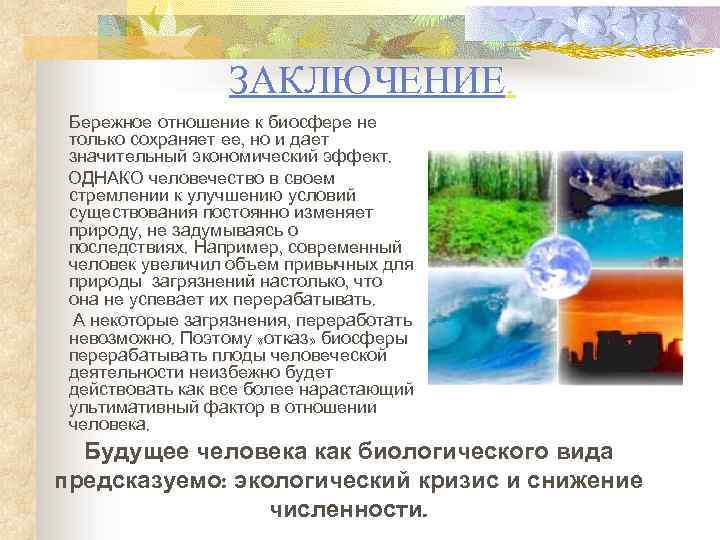 ЗАКЛЮЧЕНИЕ.

Бережное отношение к биосфере не только сохраняет ее, но и дает значительный экономический эффект.

ОДНАКО человечество в своем стремлении к улучшению условий существования постоянно изменяет природу, не задумываясь о последствиях. Например, современный человек увеличил объем привычных для природы загрязнений настолько, что она не успевает их перерабатывать.

А некоторые загрязнения, переработать невозможно. Поэтому «отказ» биосферы перерабатывать плоды человеческой деятельности неизбежно будет действовать как все более нарастающий ультимативный фактор в отношении человека.

Будущее человека как биологического вида предсказуемо: экологический кризис и снижение численности.